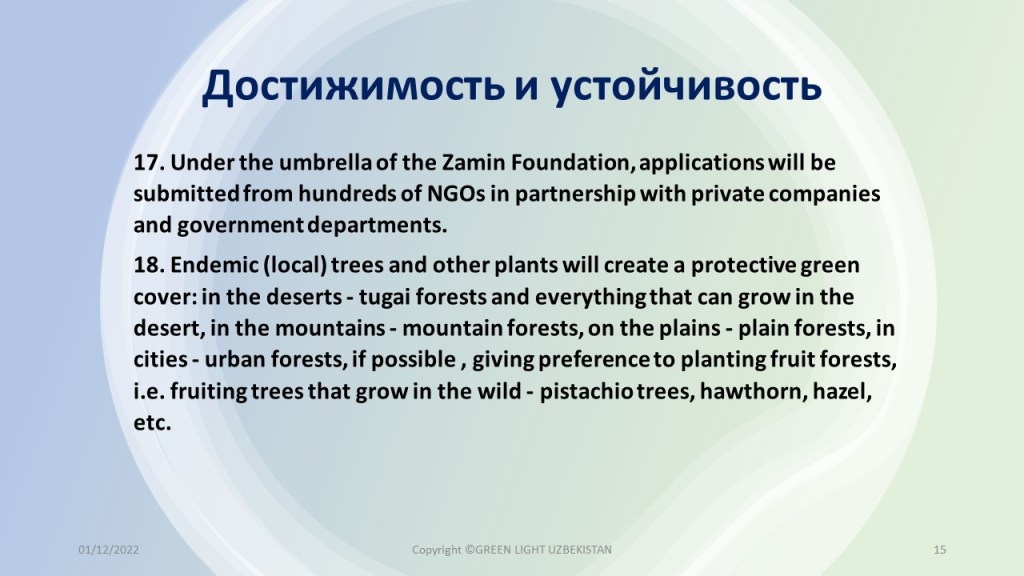 Достижимость и устойчивость

17. Under the umbrella of the Zamin Foundation, applications will be submitted from hundreds of NGOs in partnership with private companies and government departments.

18. Endemic (local) trees and other plants will create a protective green cover: in the deserts - tugai forests and everything that can grow in the desert, in the mountains - mountain forests, on the plains - plain forests, in cities - urban forests, if possible , giving preference to planting fruit forests, i.e. fruiting trees that grow in the wild - pistachio trees, hawthorn, hazel, etc.

01/12/2022

Copyright ©GREEN LIGHT UZBEKISTAN

15